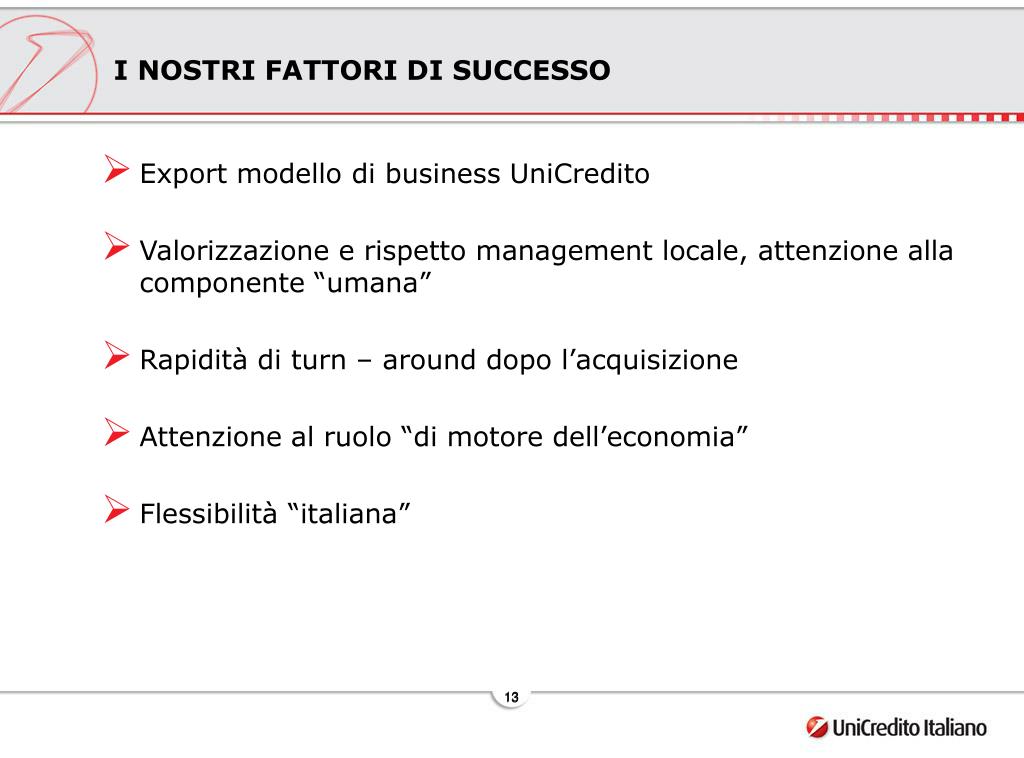 I NOSTRI FATTORI DI SUCCESSO

➢ Export modello di business UniCredito

➢ Valorizzazione e rispetto management locale, attenzione alla componente “umana”

➢ Rapidità di turn – around dopo l’acquisizione

➢ Attenzione al ruolo “di motore dell’economia”

➢ Flessibilità “italiana”

13

UniCredito Italiano